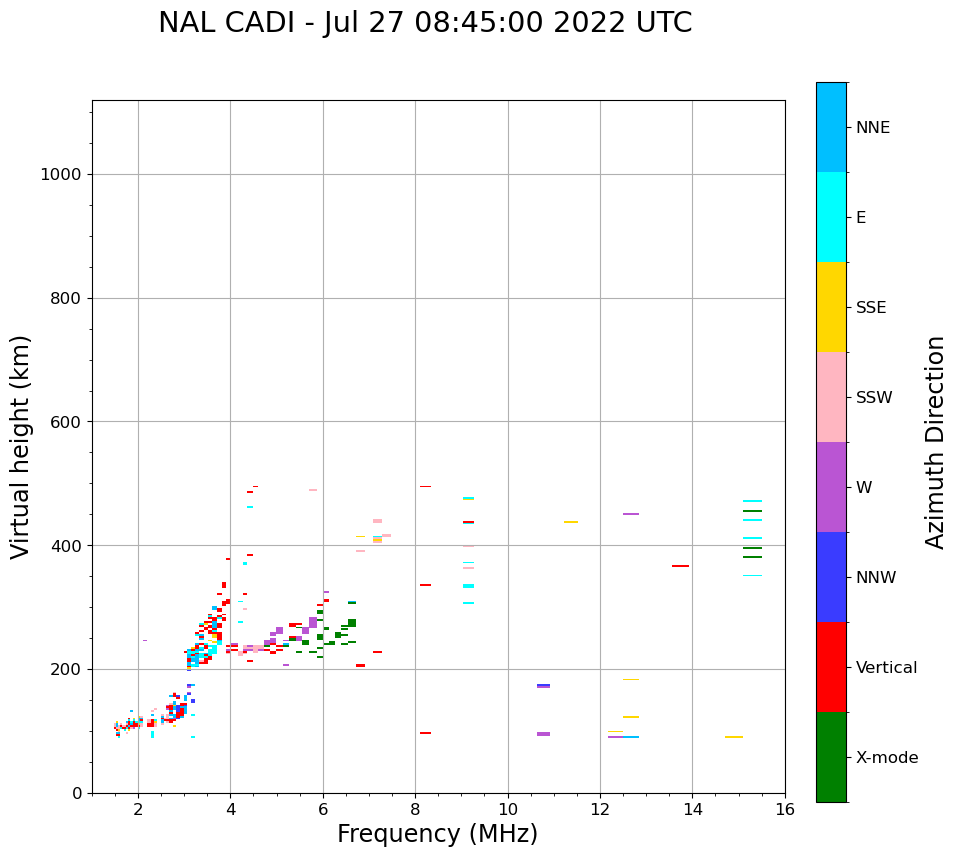 NAL CADI - Jul 27 08:45:00 2022 UTC

Virtual height (km)

1000
800
600
400
200
0

2 4 6 8 10 12 14 16

Frequency (MHz)

NNE
E
SSE
SSW
W
NNW
Vertical
X-mode

Azimuth Direction